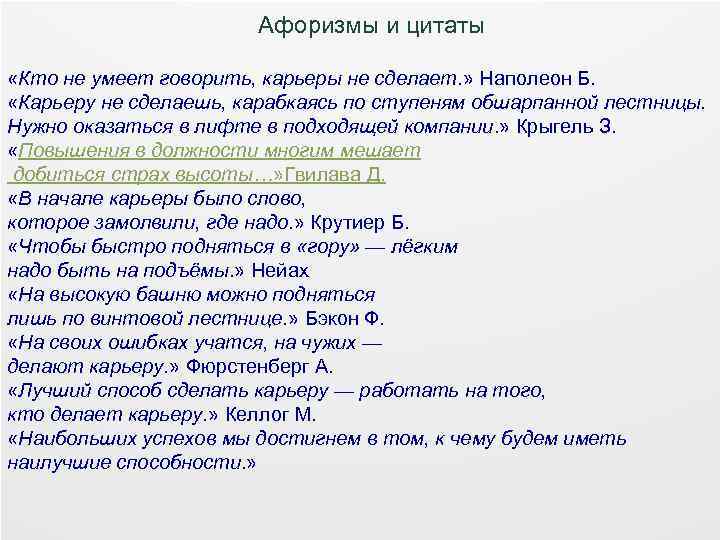 Афоризмы и цитаты

«Кто не умеет говорить, карьеры не сделает.» Наполеон Б.
«Карьеру не сделаешь, карабкаясь по ступеням обшарпанной лестницы. Нужно оказаться в лифте в подходящей компании.» Крыгель З.
«Повышения в должности многим мешает добиться страх высоты...»Гвилава Д.
«В начале карьеры было слово, которое замолвили, где надо.» Крутиер Б.
«Чтобы быстро подняться в «гору» — лёгким надо быть на подъёмы.» Нейах
«На высокую башню можно подняться лишь по винтовой лестнице.» Бэкон Ф.
«На своих ошибках учатся, на чужих — делают карьеру.» Фюрстенберг А.
«Лучший способ сделать карьеру — работать на того, кто делает карьеру.» Келлог М.
«Наибольших успехов мы достигнем в том, к чему будем иметь наилучшие способности.»